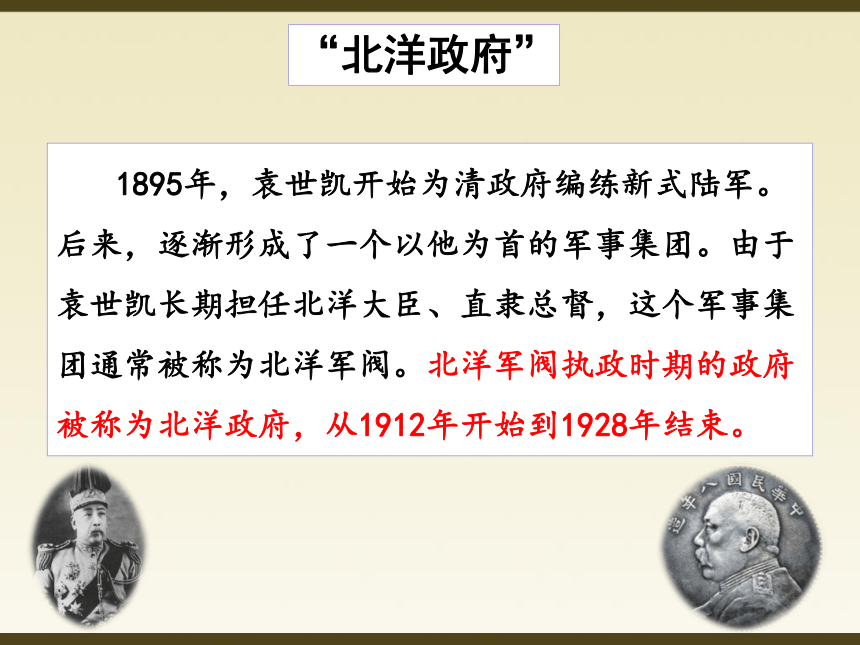 “北洋政府”

1895年，袁世凯开始为清政府编练新式陆军。后来，逐渐形成了一个以他为首的军事集团。由于袁世凯长期担任北洋大臣、直隶总督，这个军事集团通常被称为北洋军阀。北洋军阀执政时期的政府被称为北洋政府，从1912年开始到1928年结束。

中華民國八年造